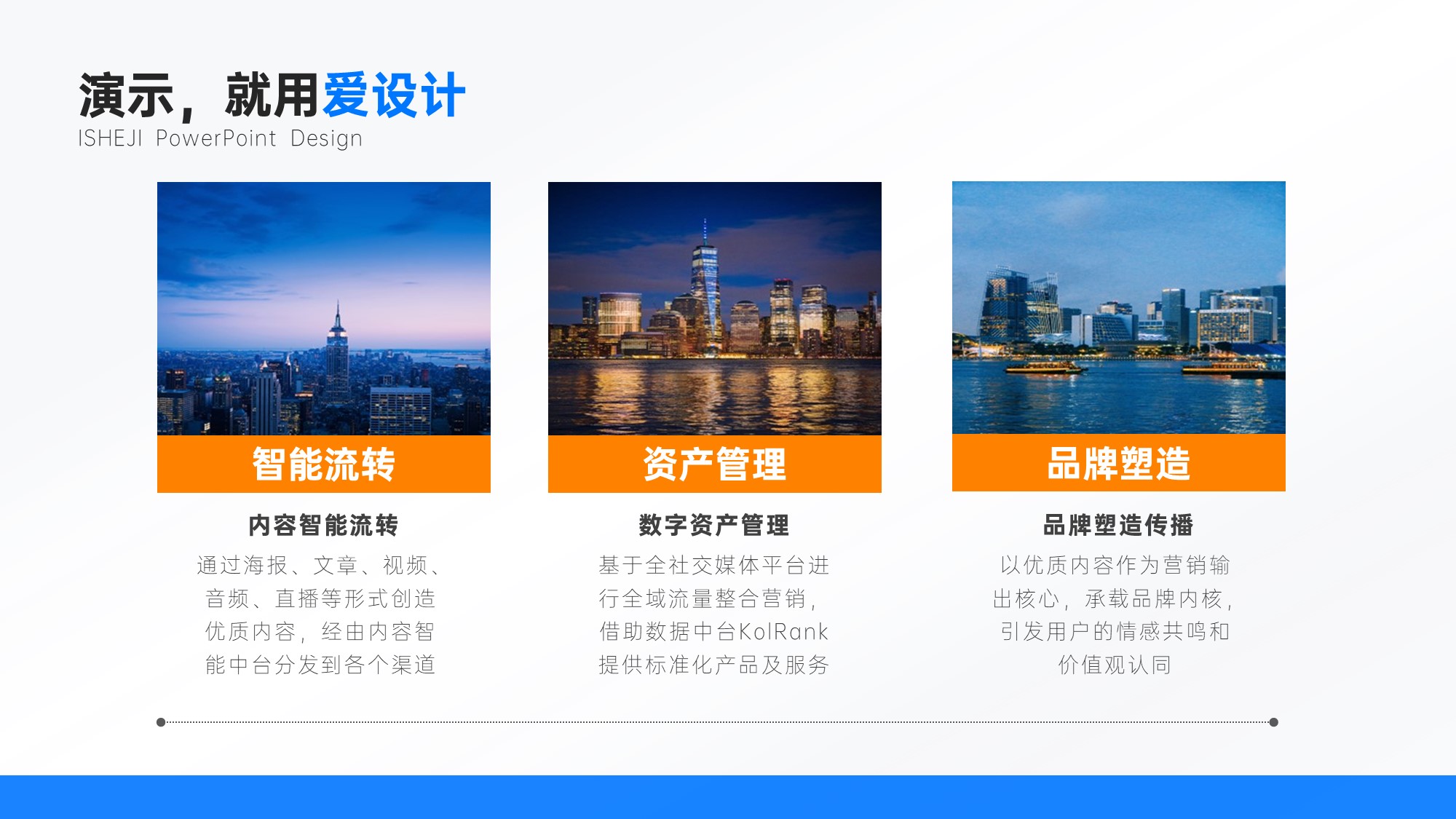 演示，就用爱设计
ISHEJI PowerPoint Design

智能流转

内容智能流转

通过海报、文章、视频、音频、直播等形式创造优质内容，经由内容智能中台分发到各个渠道

资产管理

数字资产管理

基于全社交媒体平台进行全域流量整合营销，借助数据中台KolRank提供标准化产品及服务

品牌塑造

品牌塑造传播

以优质内容作为营销输出核心，承载品牌内核，引发用户的情感共鸣和价值观认同